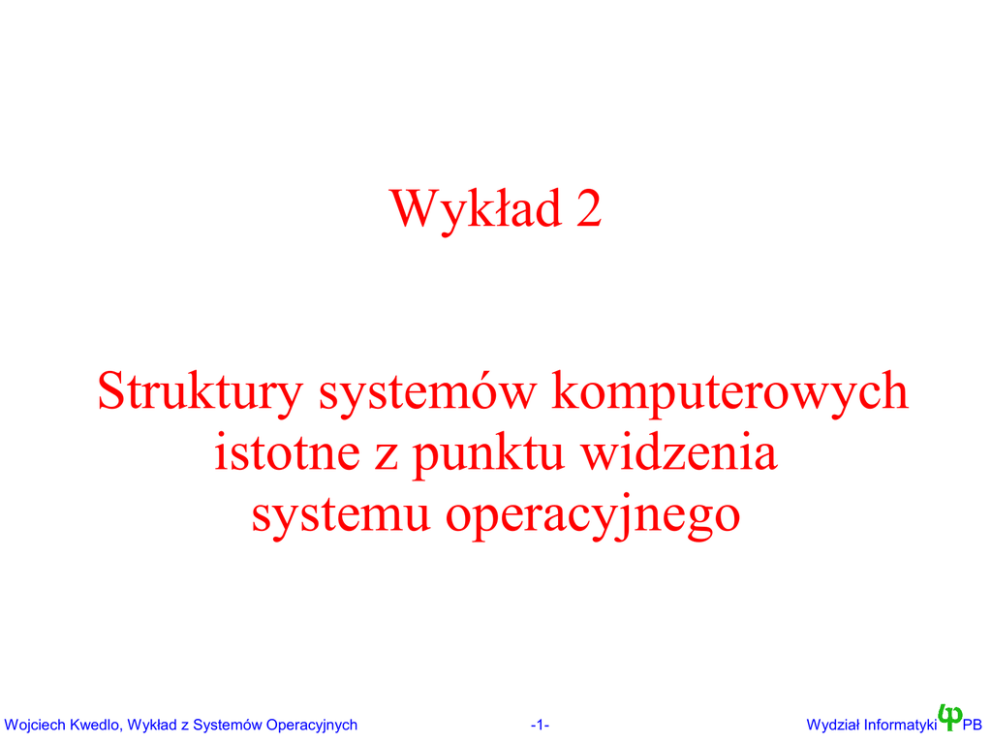 Wykład 2

Struktury systemów komputerowych istotne z punktu widzenia systemu operacyjnego

Wojciech Kwedlo, Wykład z Systemów Operacyjnych

-1-

Wydział Informatyki PB